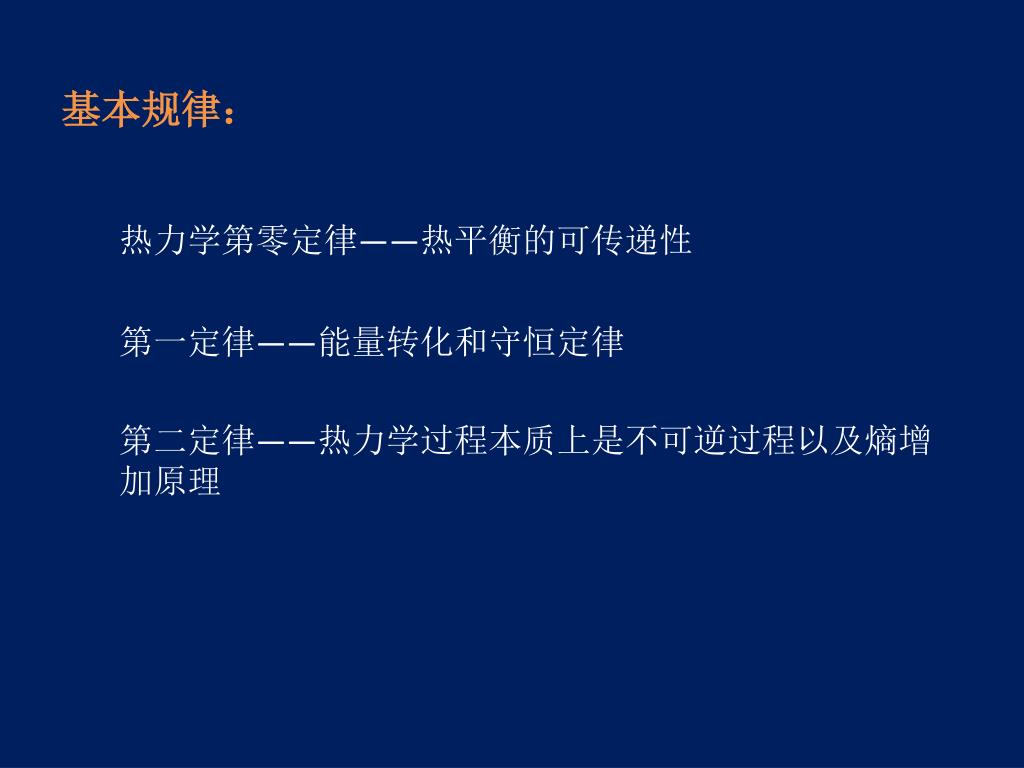 基本规律：

热力学第零定律——热平衡的可传递性

第一定律——能量转化和守恒定律

第二定律——热力学过程本质上是不可逆过程以及熵增加原理